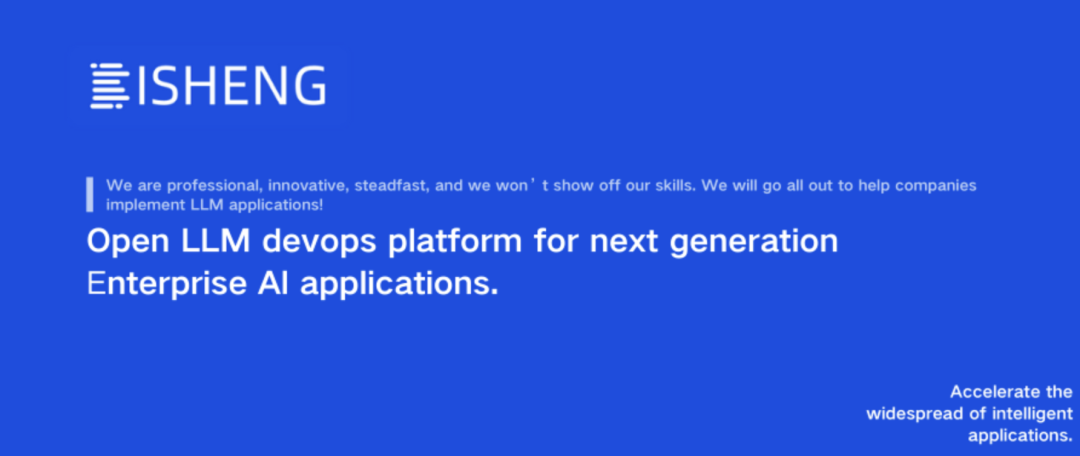 ISHENG

We are professional, innovative, steadfast, and we won’t show off our skills. We will go all out to help companies implement LLM applications!

Open LLM devops platform for next generation Enterprise AI applications.

Accelerate the widespread of intelligent applications.